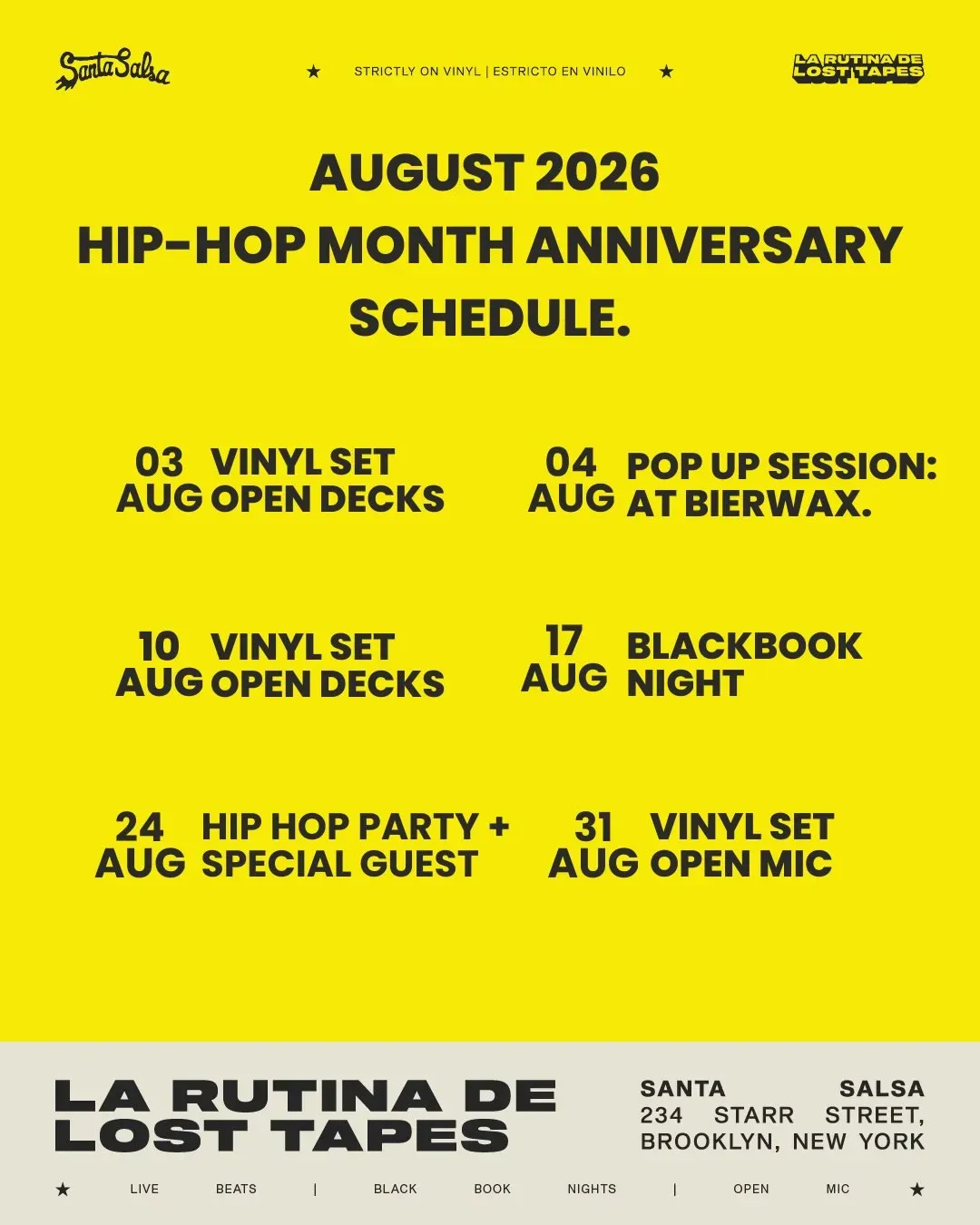 Santa Salsa

★ STRICTLY ON VINYL | ESTRICTO EN VINILO ★

LA RUTINA DE LOST TAPES

AUGUST 2026
HIP-HOP MONTH ANNIVERSARY
SCHEDULE.

03 AUG VINYL SET OPEN DECKS

04 AUG POP UP SESSION: AT BIERWAX.

10 AUG VINYL SET OPEN DECKS

17 AUG BLACKBOOK NIGHT

24 AUG HIP HOP PARTY + SPECIAL GUEST

31 AUG VINYL SET OPEN MIC

LA RUTINA DE LOST TAPES

SANTA SALSA
234 STARR STREET,
BROOKLYN, NEW YORK

★ LIVE BEATS | BLACK BOOK NIGHTS | OPEN MIC ★